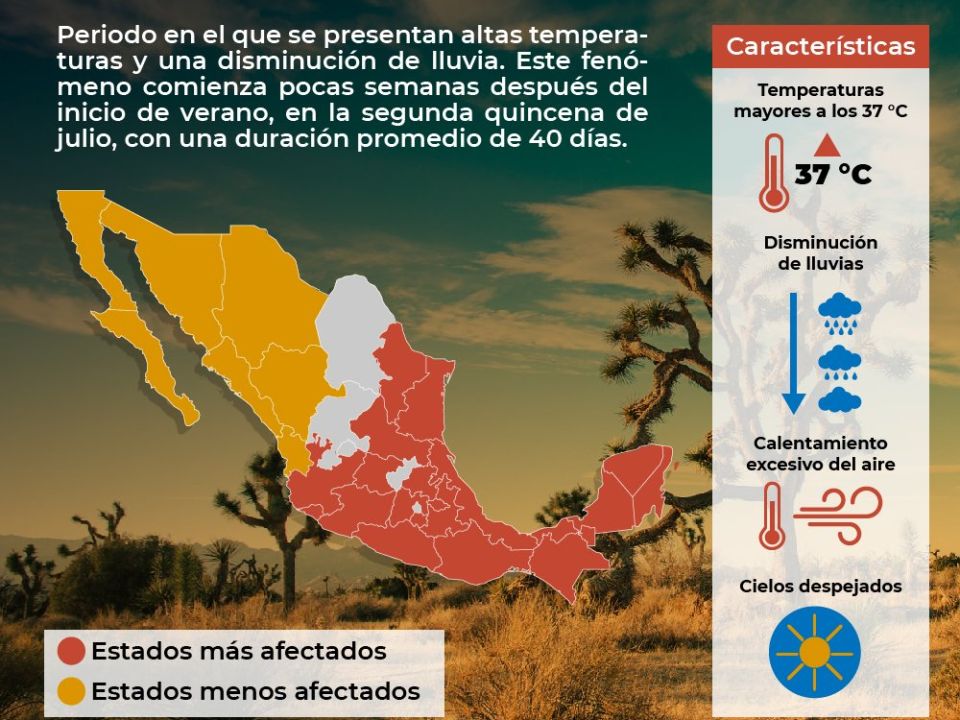 Periodo en el que se presentan altas temperaturas y una disminución de lluvia. Este fenómeno comienza pocas semanas después del inicio de verano, en la segunda quincena de julio, con una duración promedio de 40 días.

Estados más afectados
Estados menos afectados

Características

Temperaturas mayores a los 37 °C

37 °C

Disminución de lluvias

Calentamiento excesivo del aire

Cielos despejados